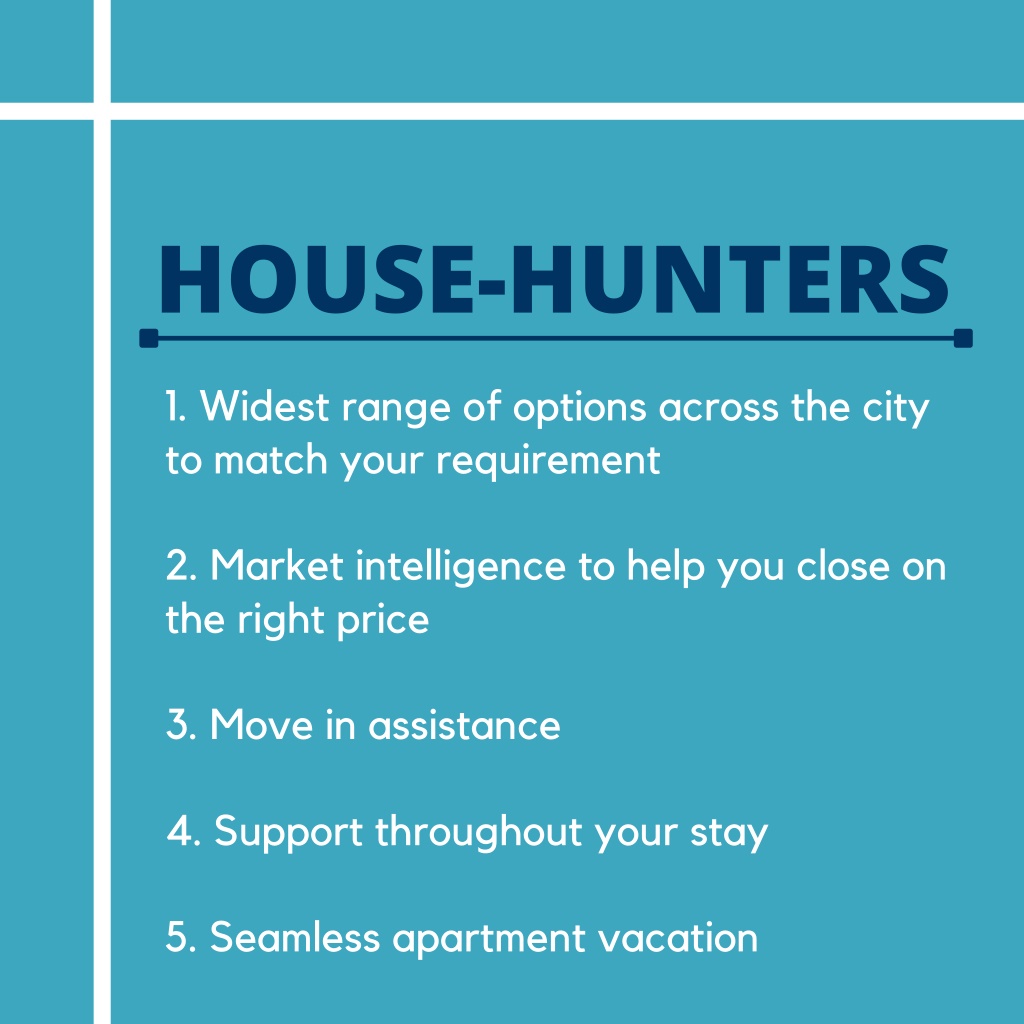 HOUSE-HUNTERS

1. Widest range of options across the city to match your requirement

2. Market intelligence to help you close on the right price

3. Move in assistance

4. Support throughout your stay

5. Seamless apartment vacation